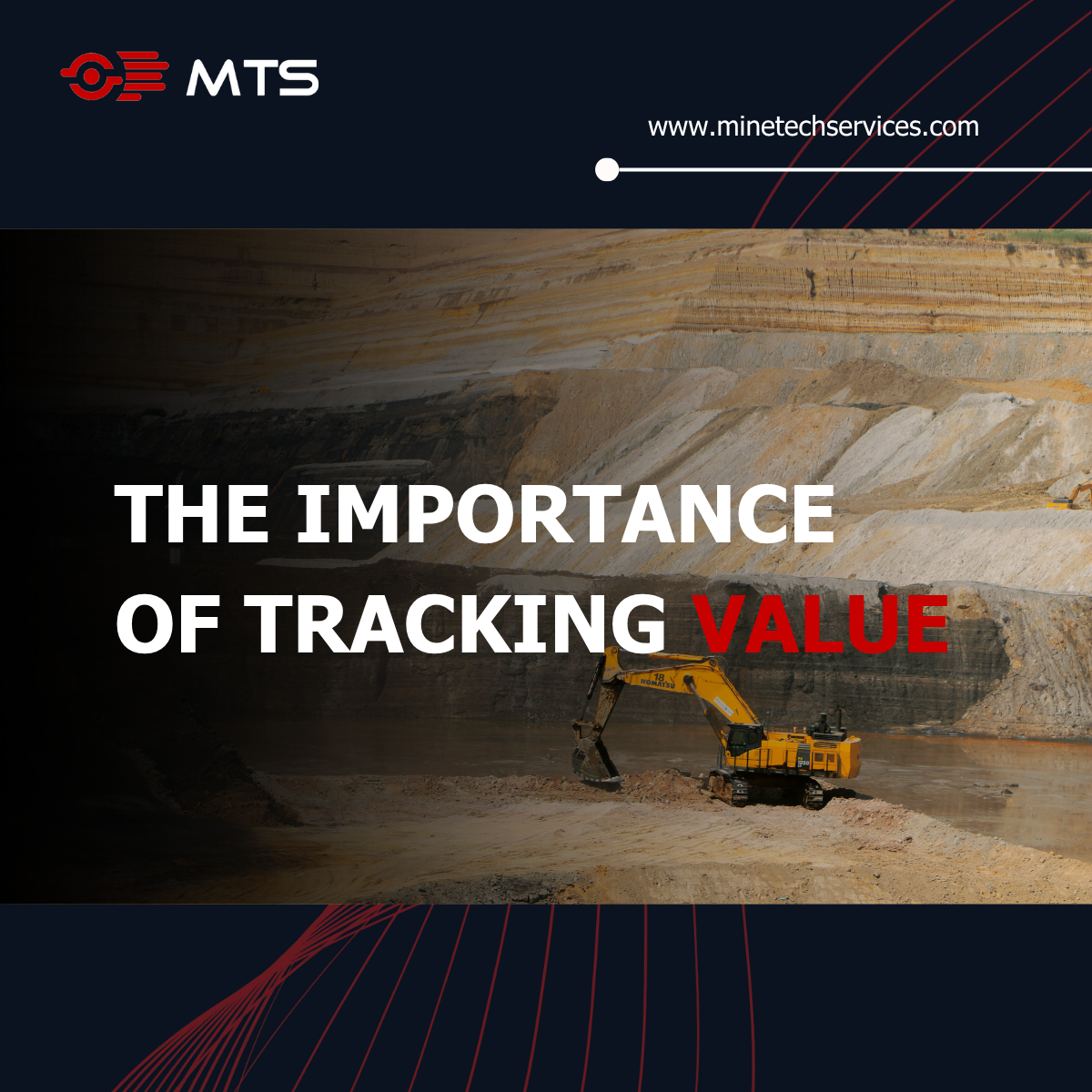 MTS

www.minetechservices.com

THE IMPORTANCE OF TRACKING VALUE

18
KOMATSU